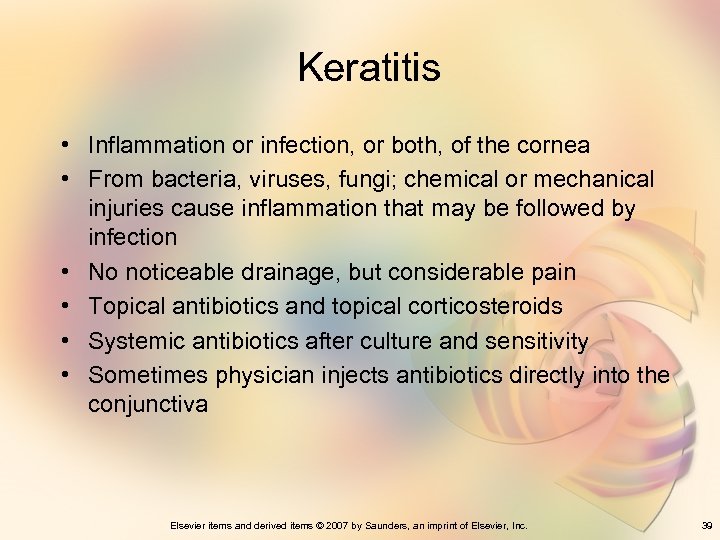 Keratitis

• Inflammation or infection, or both, of the cornea
• From bacteria, viruses, fungi; chemical or mechanical injuries cause inflammation that may be followed by infection
• No noticeable drainage, but considerable pain
• Topical antibiotics and topical corticosteroids
• Systemic antibiotics after culture and sensitivity
• Sometimes physician injects antibiotics directly into the conjunctiva

Elsevier items and derived items © 2007 by Saunders, an imprint of Elsevier, Inc.

39